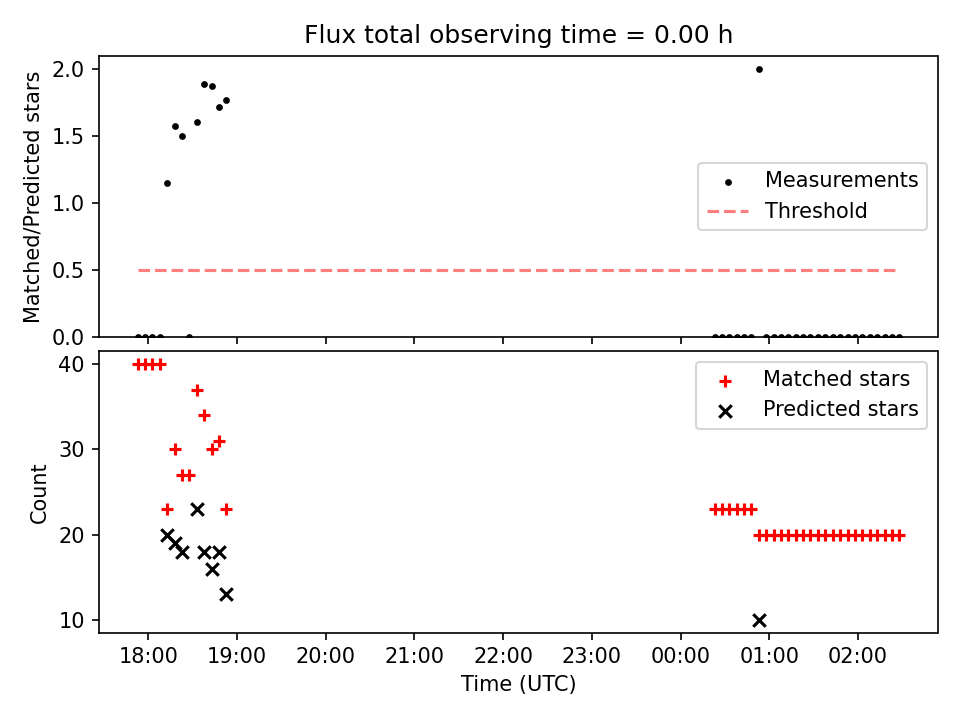 Flux total observing time = 0.00 h

Matched/Predicted stars

2.0
1.5
1.0
0.5
0.0

Measurements
Threshold

Count

40
30
20
10

Matched stars
Predicted stars

18:00 19:00 20:00 21:00 22:00 23:00 00:00 01:00 02:00

Time (UTC)